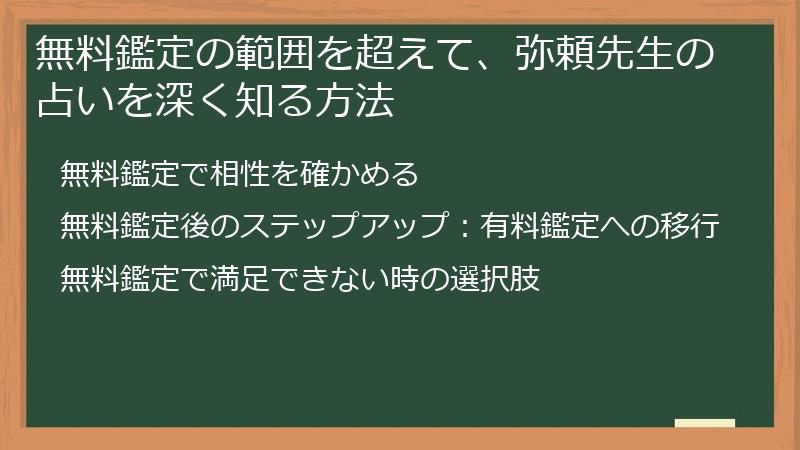 無料鑑定の範囲を超えて、弥頼先生の占いを深く知る方法

無料鑑定で相性を確かめる

無料鑑定後のステップアップ：有料鑑定への移行

無料鑑定で満足できない時の選択肢